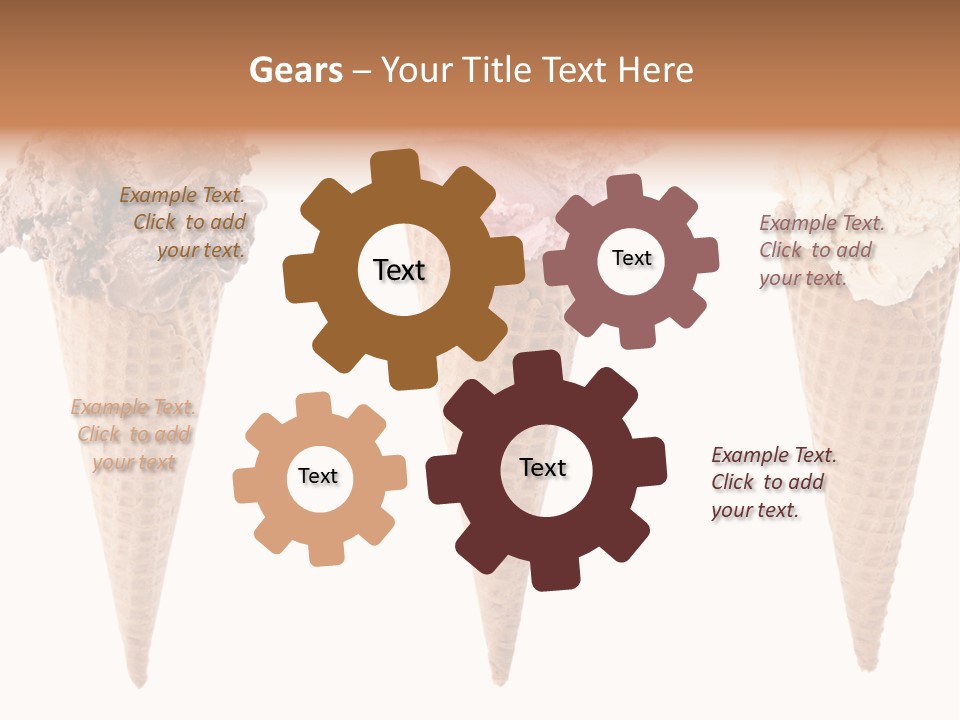 Gears – Your Title Text Here

Example Text. Click to add your text.

Text

Text

Example Text. Click to add your text.

Example Text. Click to add your text

Text

Text

Example Text. Click to add your text.